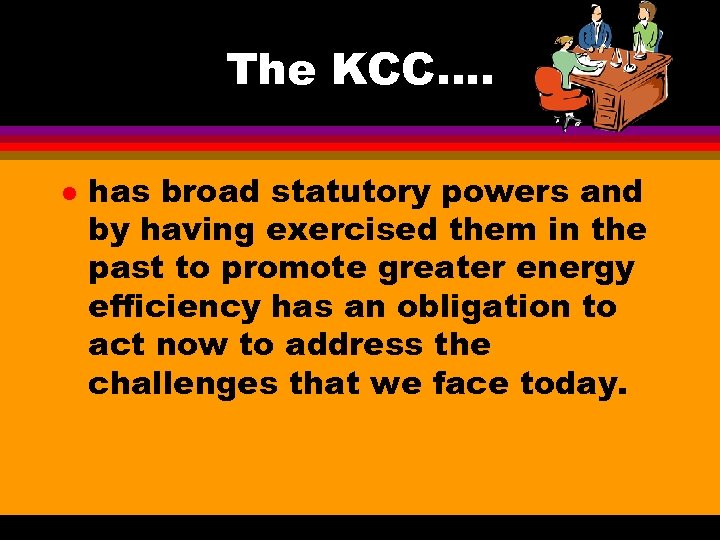 The KCC….

• has broad statutory powers and by having exercised them in the past to promote greater energy efficiency has an obligation to act now to address the challenges that we face today.